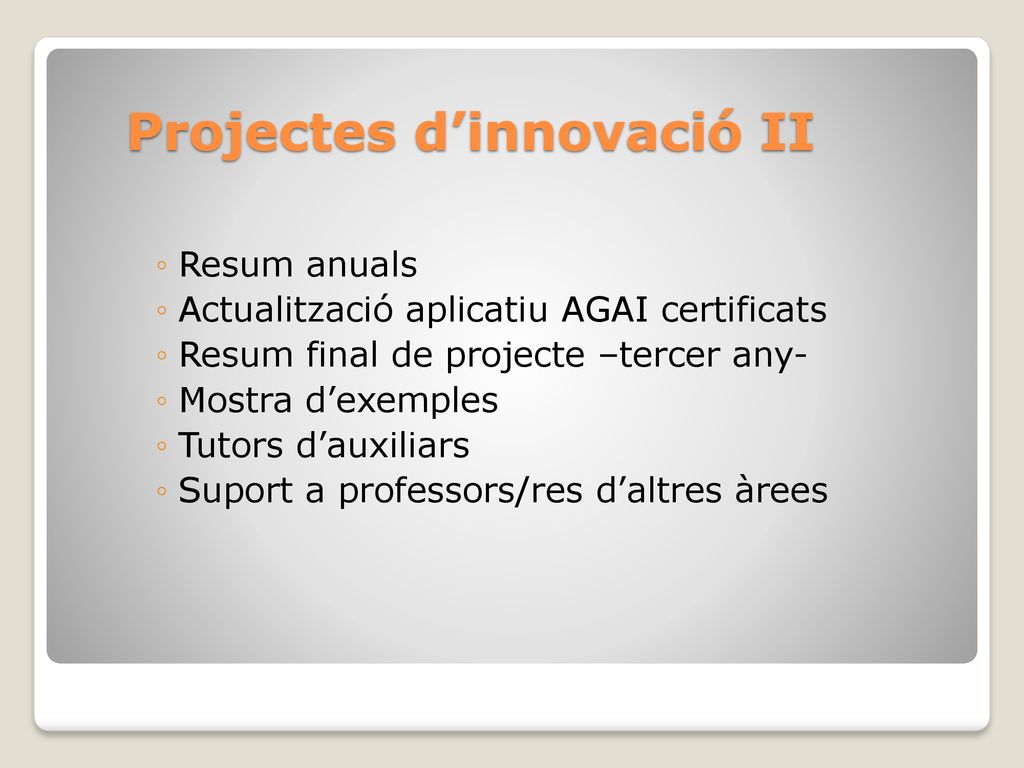 Projectes d’innovació II

◦ Resum anuals
◦ Actualització aplicatiu AGAI certificats
◦ Resum final de projecte –tercer any-
◦ Mostra d’exemples
◦ Tutors d’auxiliars
◦ Suport a professors/res d’altres àrees